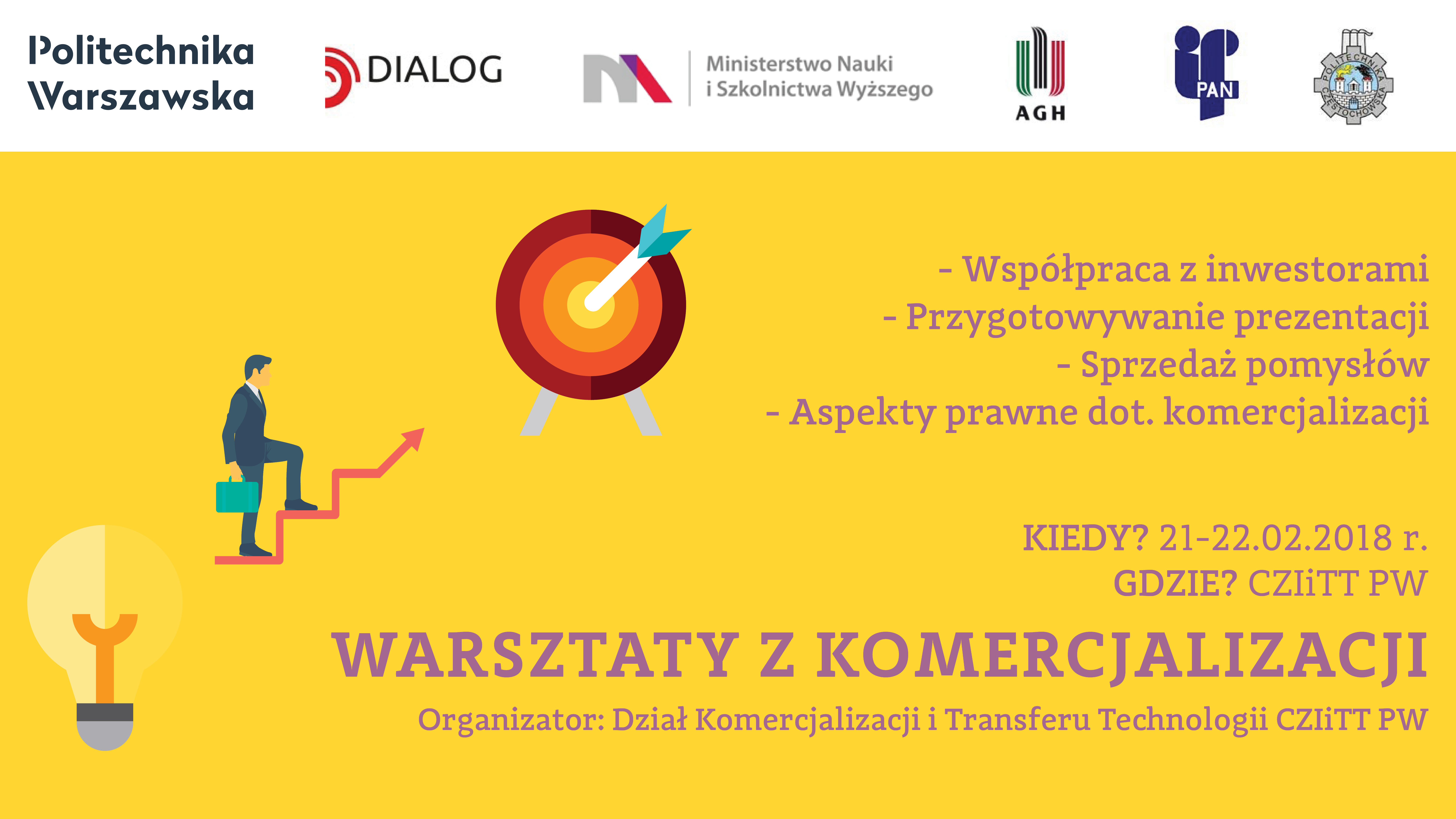 Politechnika Warszawska

DIALOG

Ministerstwo Nauki i Szkolnictwa Wyższego

AGH

PAN

POLITECHNIKA CZĘSTOCHOWSKA

- Współpraca z inwestorami
- Przygotowywanie prezentacji
- Sprzedaż pomysłów
- Aspekty prawne dot. komercjalizacji

KIEDY? 21-22.02.2018 r.
GDZIE? CZIiTT PW

WARSZTATY Z KOMERCJALIZACJI

Organizator: Dział Komercjalizacji i Transferu Technologii CZIiTT PW